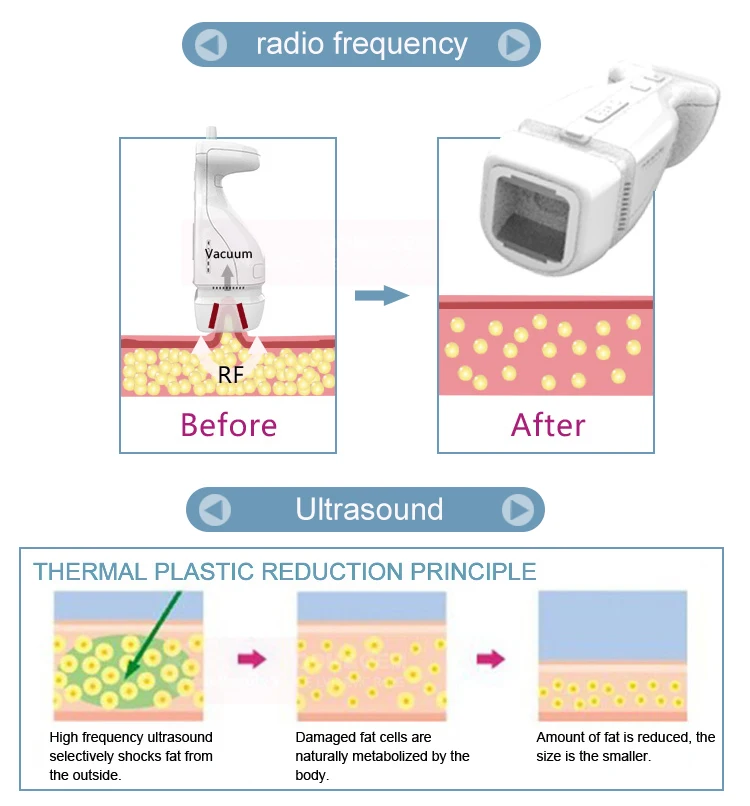 radio frequency

Vacuum

RF

Before

After

Ultrasound

THERMAL PLASTIC REDUCTION PRINCIPLE

High frequency ultrasound selectively shocks fat from the outside.

Damaged fat cells are naturally metabolized by the body.

Amount of fat is reduced, the size is the smaller.